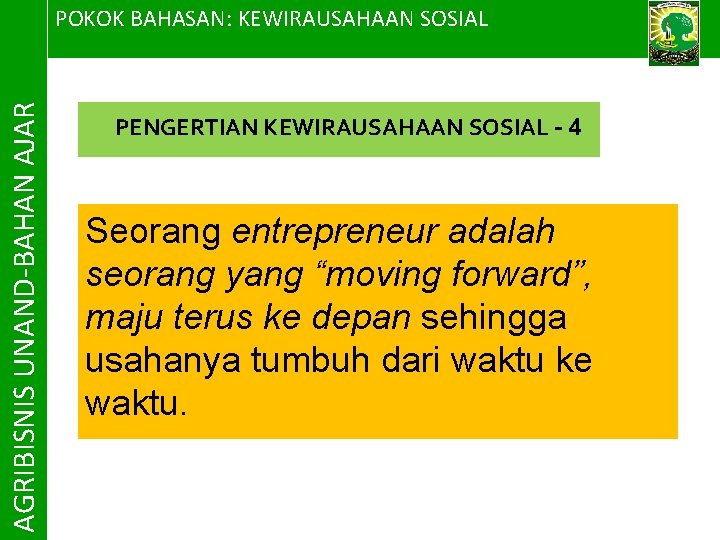 POKOK BAHASAN: KEWIRAUSAHAAN SOSIAL

AGRIBISNIS UNAND-BAHAN AJAR

PENGERTIAN KEWIRAUSAHAAN SOSIAL - 4

Seorang entrepreneur adalah seorang yang “moving forward”, maju terus ke depan sehingga usahanya tumbuh dari waktu ke waktu.